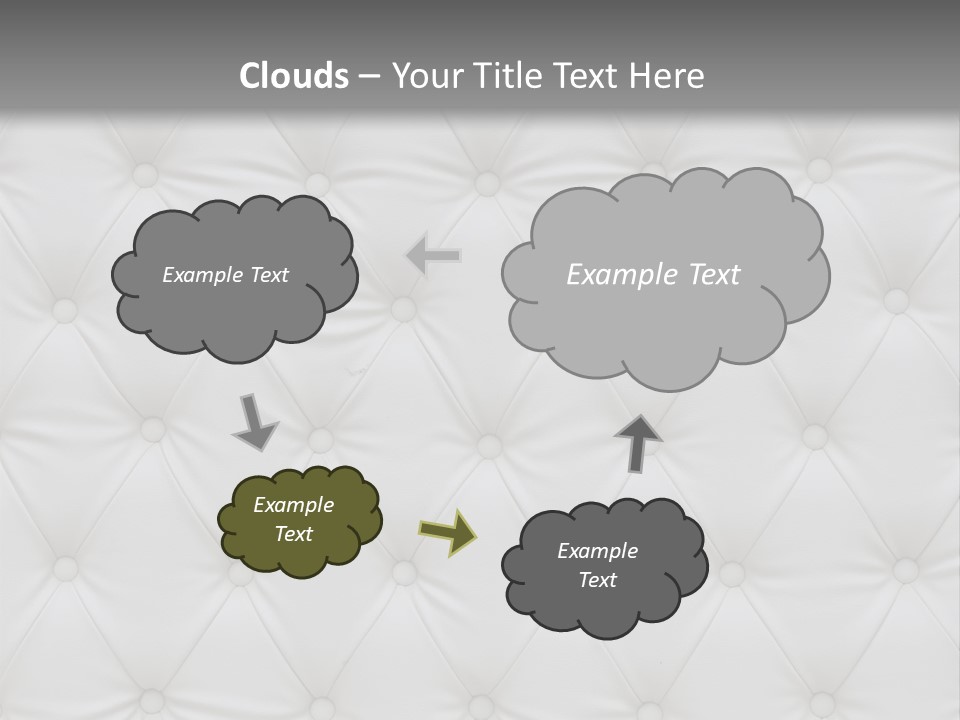 Clouds – Your Title Text Here

Example Text

Example Text

Example Text

Example Text